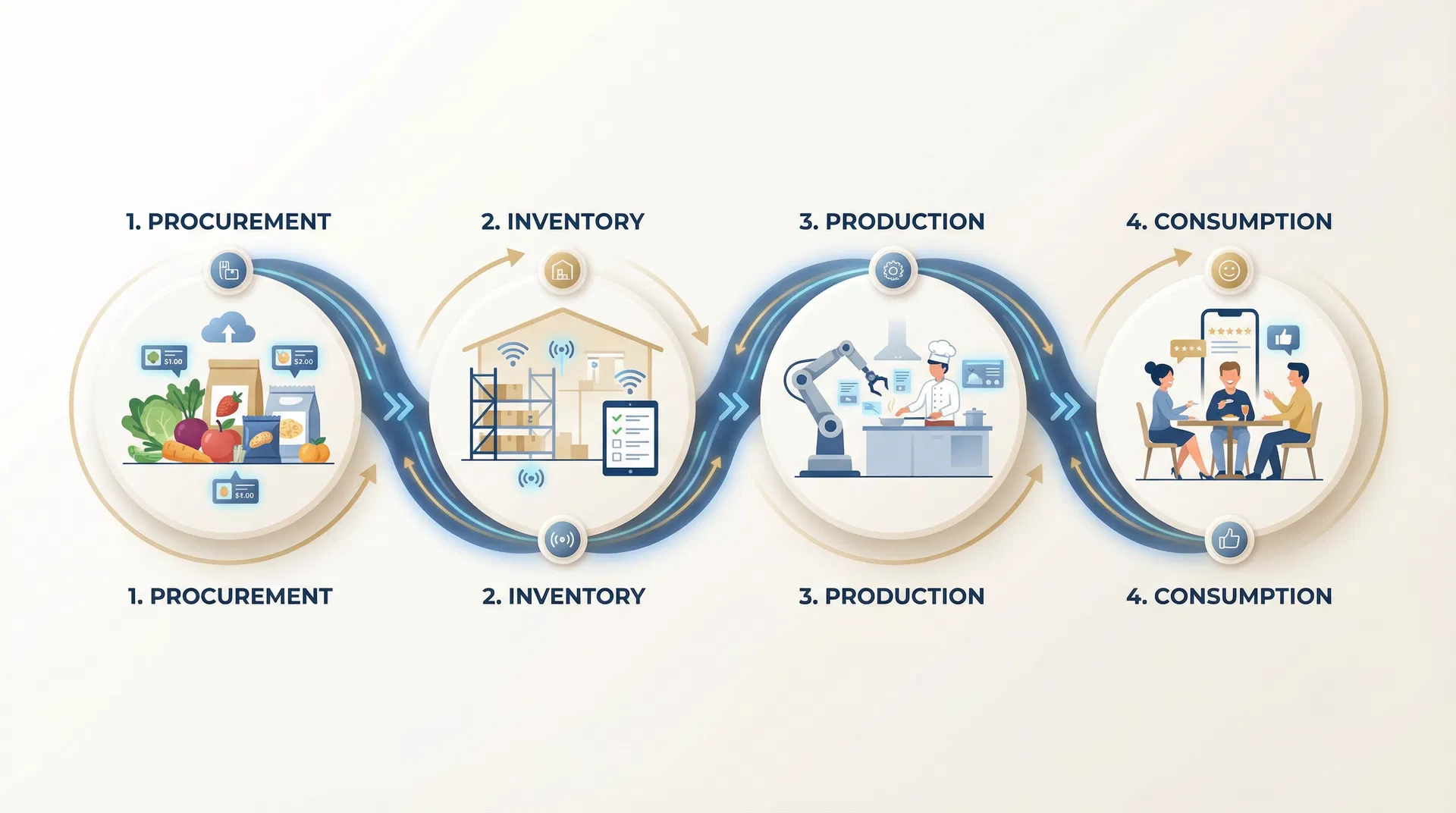 1. PROCUREMENT

2. INVENTORY

3. PRODUCTION

4. CONSUMPTION

$1.00

$2.00

$1.00

1. PROCUREMENT

2. INVENTORY

3. PRODUCTION

4. CONSUMPTION